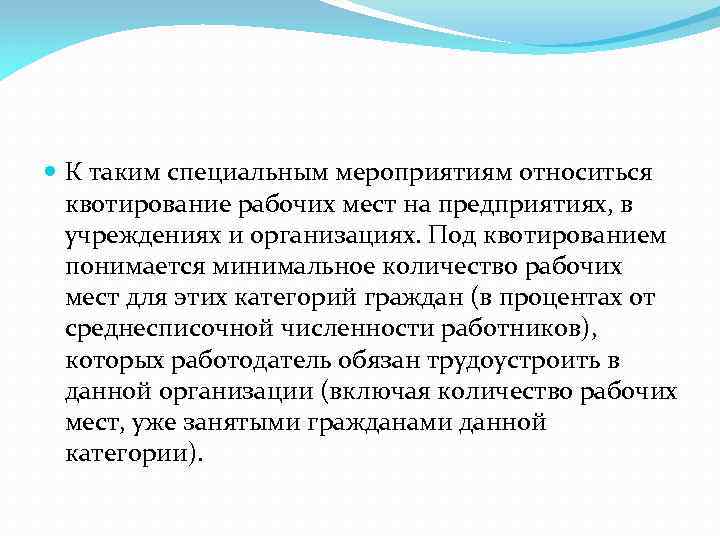 К таким специальным мероприятиям относиться квотирование рабочих мест на предприятиях, в учреждениях и организациях. Под квотированием понимается минимальное количество рабочих мест для этих категорий граждан (в процентах от среднесписочной численности работников), которых работодатель обязан трудоустроить в данной организации (включая количество рабочих мест, уже занятыми гражданами данной категории).